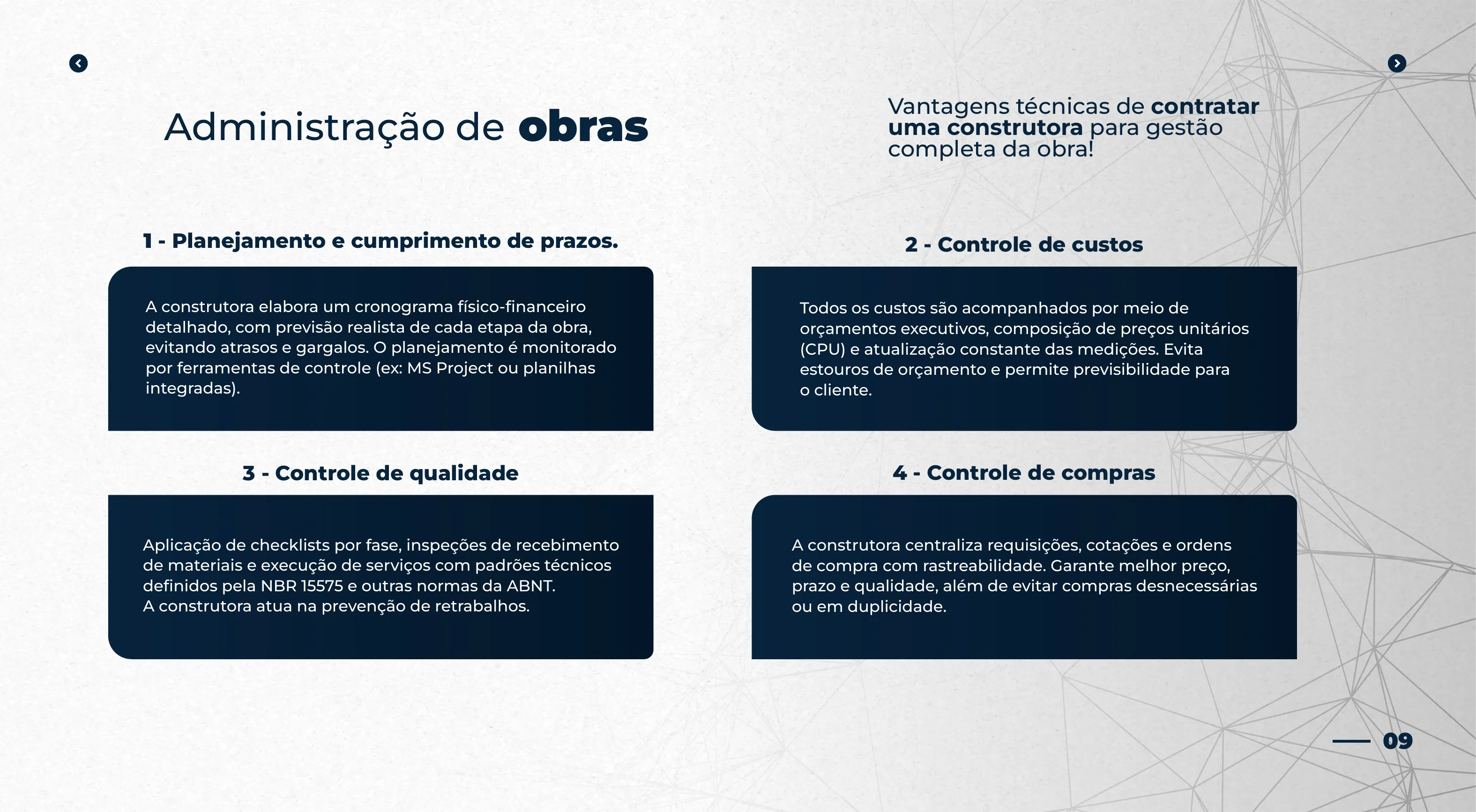 Administração de obras

Vantagens técnicas de contratar uma construtora para gestão completa da obra!

1 - Planejamento e cumprimento de prazos.

A construtora elabora um cronograma físico-financeiro detalhado, com previsão realista de cada etapa da obra, evitando atrasos e gargalos. O planejamento é monitorado por ferramentas de controle (ex: MS Project ou planilhas integradas).

2 - Controle de custos

Todos os custos são acompanhados por meio de orçamentos executivos, composição de preços unitários (CPU) e atualização constante das medições. Evita estouros de orçamento e permite previsibilidade para o cliente.

3 - Controle de qualidade

Aplicação de checklists por fase, inspeções de recebimento de materiais e execução de serviços com padrões técnicos definidos pela NBR 15575 e outras normas da ABNT.
A construtora atua na prevenção de retrabalhos.

4 - Controle de compras

A construtora centraliza requisições, cotações e ordens de compra com rastreabilidade. Garante melhor preço, prazo e qualidade, além de evitar compras desnecessárias ou em duplicidade.

09